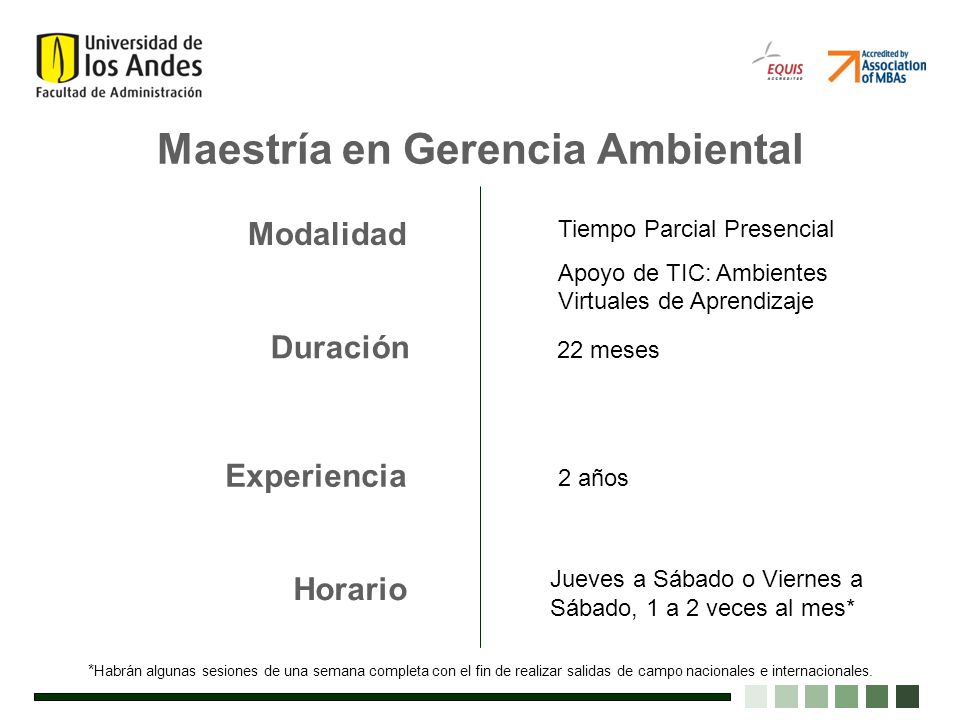 Universidad de los Andes
Facultad de Administración

EQUIS ACCREDITED

Accredited by Association of MBAs

Maestría en Gerencia Ambiental

Modalidad

Tiempo Parcial Presencial

Apoyo de TIC: Ambientes Virtuales de Aprendizaje

Duración

22 meses

Experiencia

2 años

Horario

Jueves a Sábado o Viernes a Sábado, 1 a 2 veces al mes*

*Habrán algunas sesiones de una semana completa con el fin de realizar salidas de campo nacionales e internacionales.